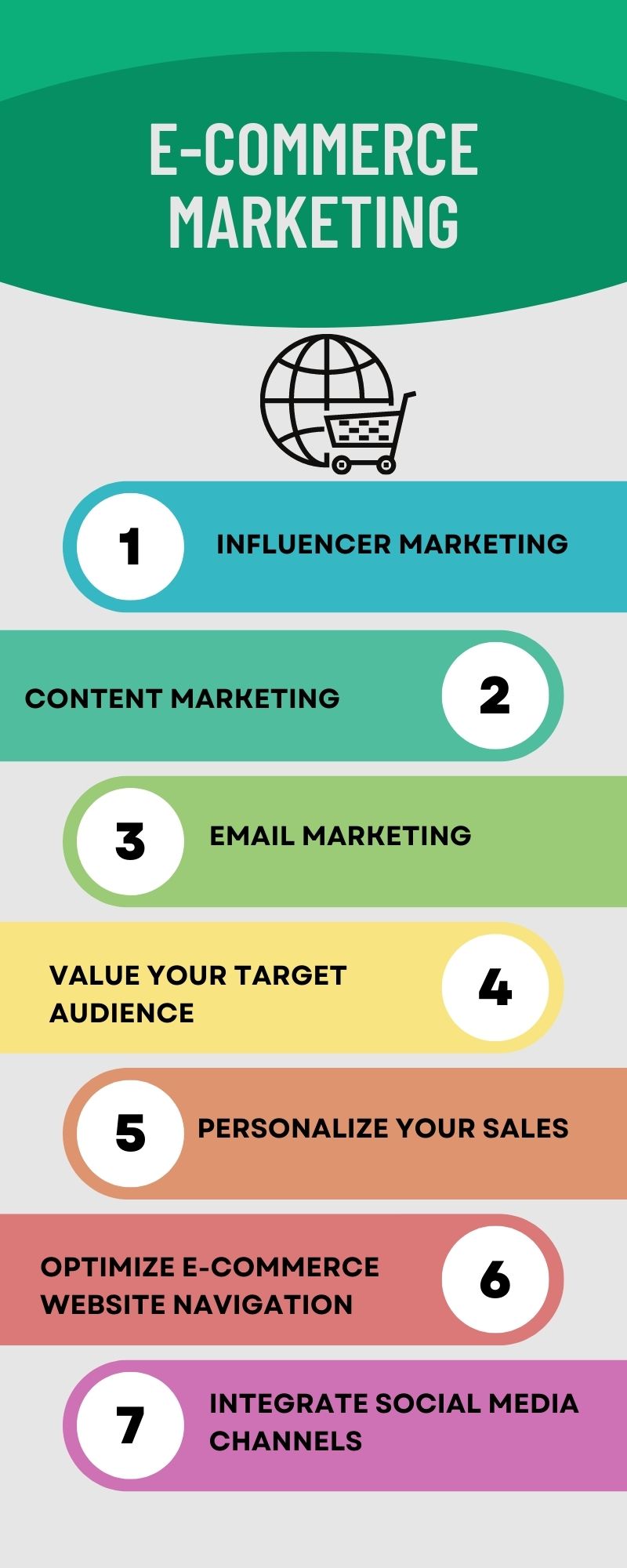 E-COMMERCE MARKETING

1 INFLUENCER MARKETING

CONTENT MARKETING 2

3 EMAIL MARKETING

VALUE YOUR TARGET AUDIENCE 4

5 PERSONALIZE YOUR SALES

OPTIMIZE E-COMMERCE WEBSITE NAVIGATION 6

7 INTEGRATE SOCIAL MEDIA CHANNELS